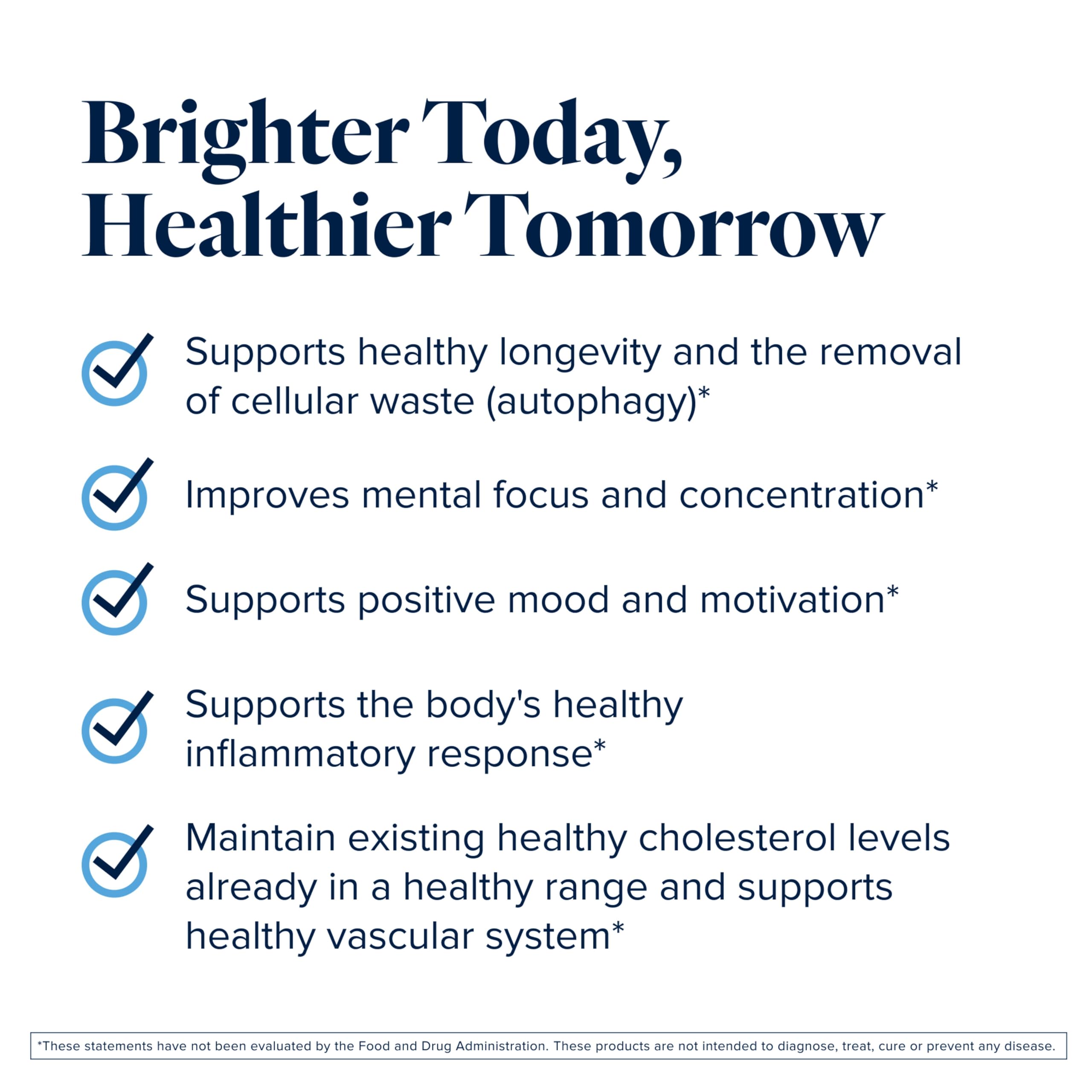 Brighter Today, Healthier Tomorrow

Supports healthy longevity and the removal of cellular waste (autophagy)*

Improves mental focus and concentration*

Supports positive mood and motivation*

Supports the body's healthy inflammatory response*

Maintain existing healthy cholesterol levels already in a healthy range and supports healthy vascular system*

*These statements have not been evaluated by the Food and Drug Administration. These products are not intended to diagnose, treat, cure or prevent any disease.